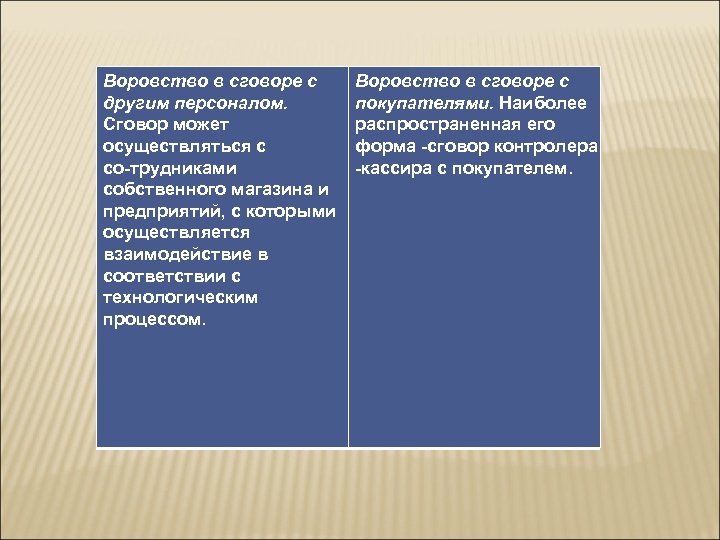 | Воровство в сговоре с другим персоналом. Сговор может осуществляться с со-трудниками собственного магазина и предприятий, с которыми осуществляется взаимодействие в соответствии с технологическим процессом. | Воровство в сговоре с покупателями. Наиболее распространенная его форма -сговор контролера -кассира с покупателем. |
|---|---|